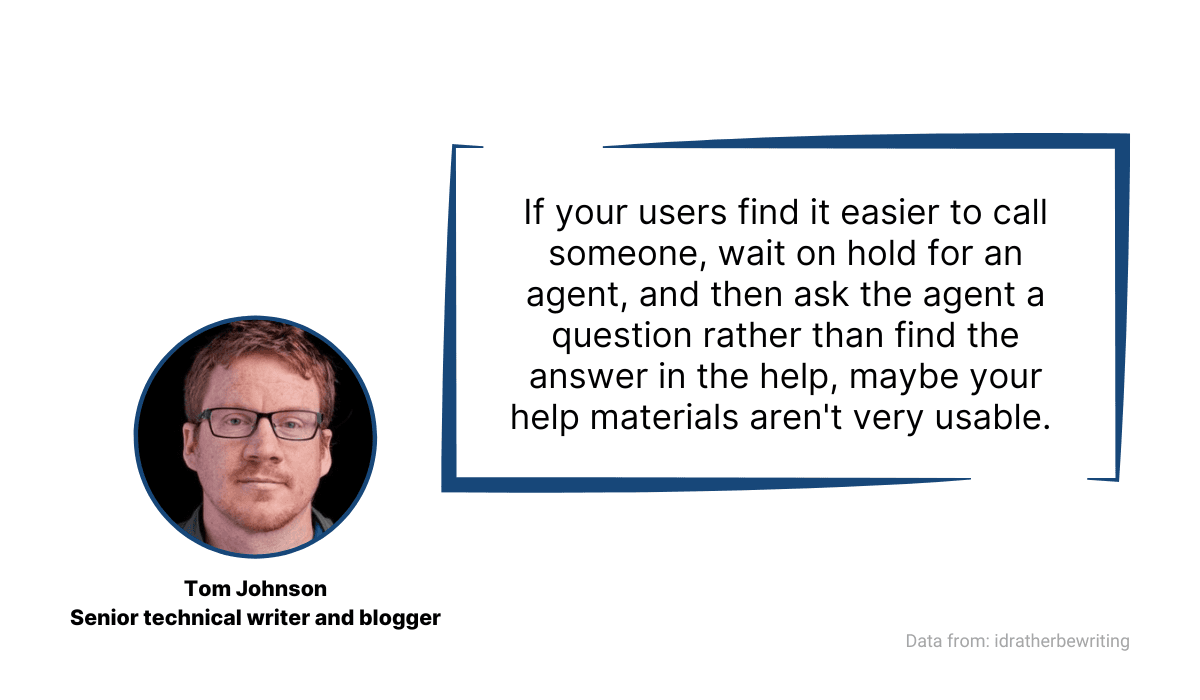 If your users find it easier to call someone, wait on hold for an agent, and then ask the agent a question rather than find the answer in the help, maybe your help materials aren't very usable.

Tom Johnson
Senior technical writer and blogger

Data from: idratherbewriting